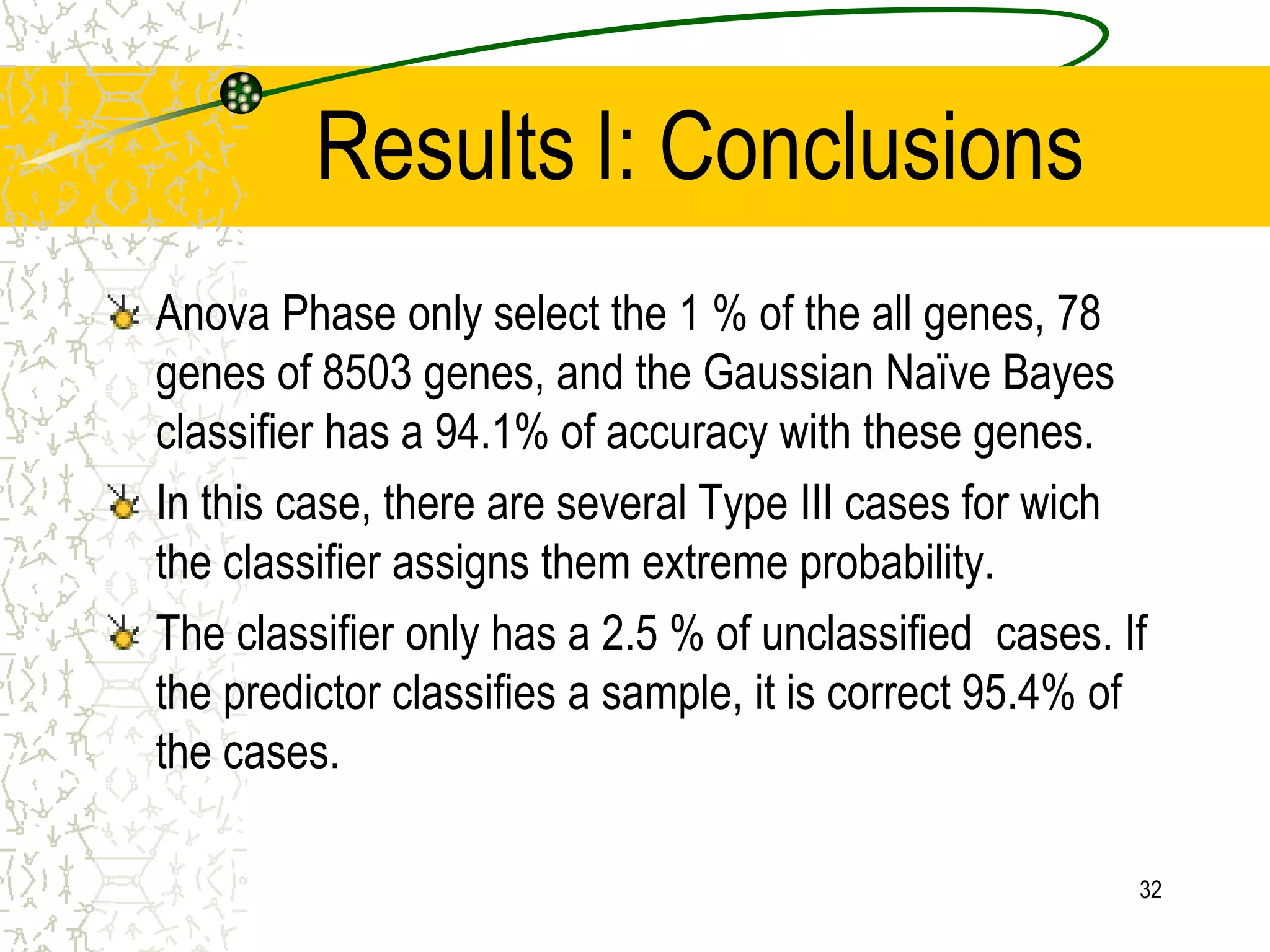 Results I: Conclusions

Anova Phase only select the 1 % of the all genes, 78 genes of 8503 genes, and the Gaussian Naïve Bayes classifier has a 94.1% of accuracy with these genes.

In this case, there are several Type III cases for wich the classifier assigns them extreme probability.

The classifier only has a 2.5 % of unclassified cases. If the predictor classifies a sample, it is correct 95.4% of the cases.

32